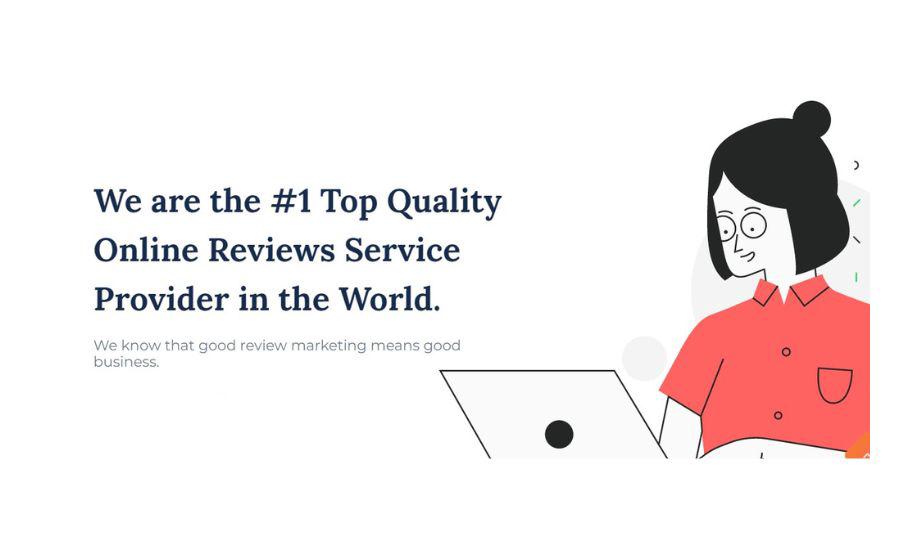 We are the #1 Top Quality Online Reviews Service Provider in the World.

We know that good review marketing means good business.